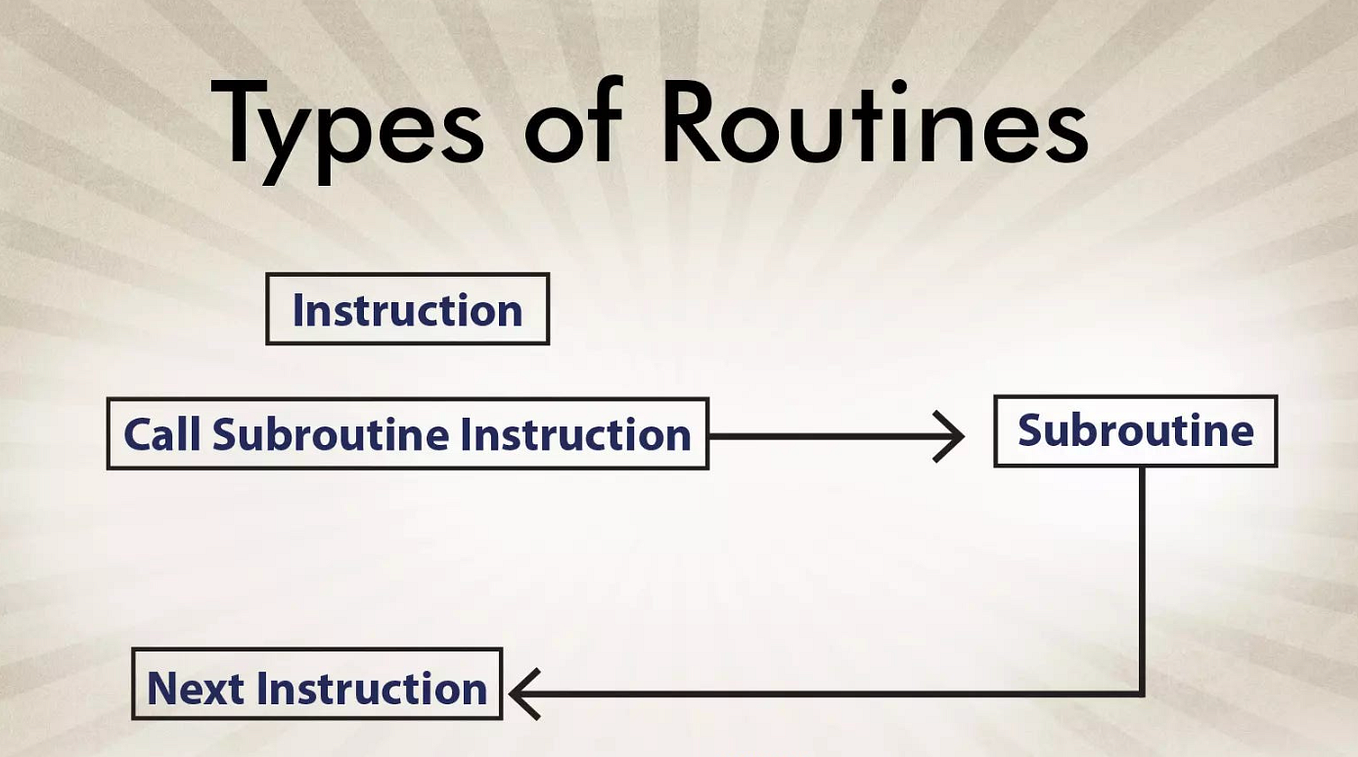 Types of Routines

Instruction

Call Subroutine Instruction

Subroutine

Next Instruction